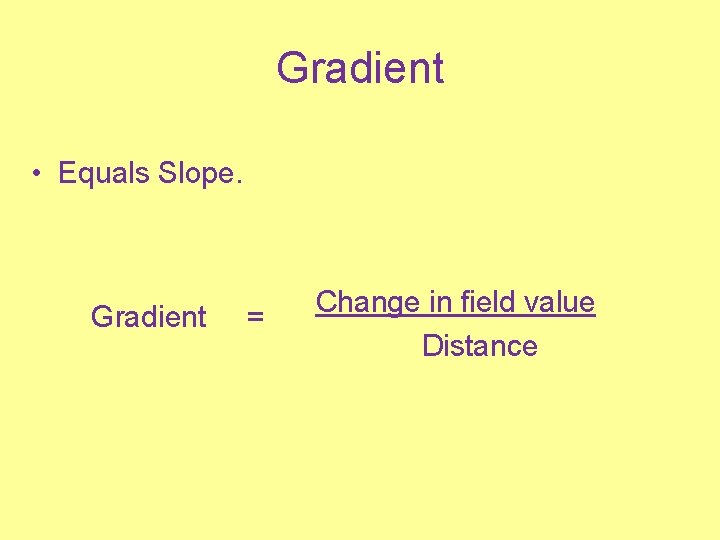 Gradient

• Equals Slope.

$\text{Gradient} = \frac{\text{Change in field value}}{\text{Distance}}$